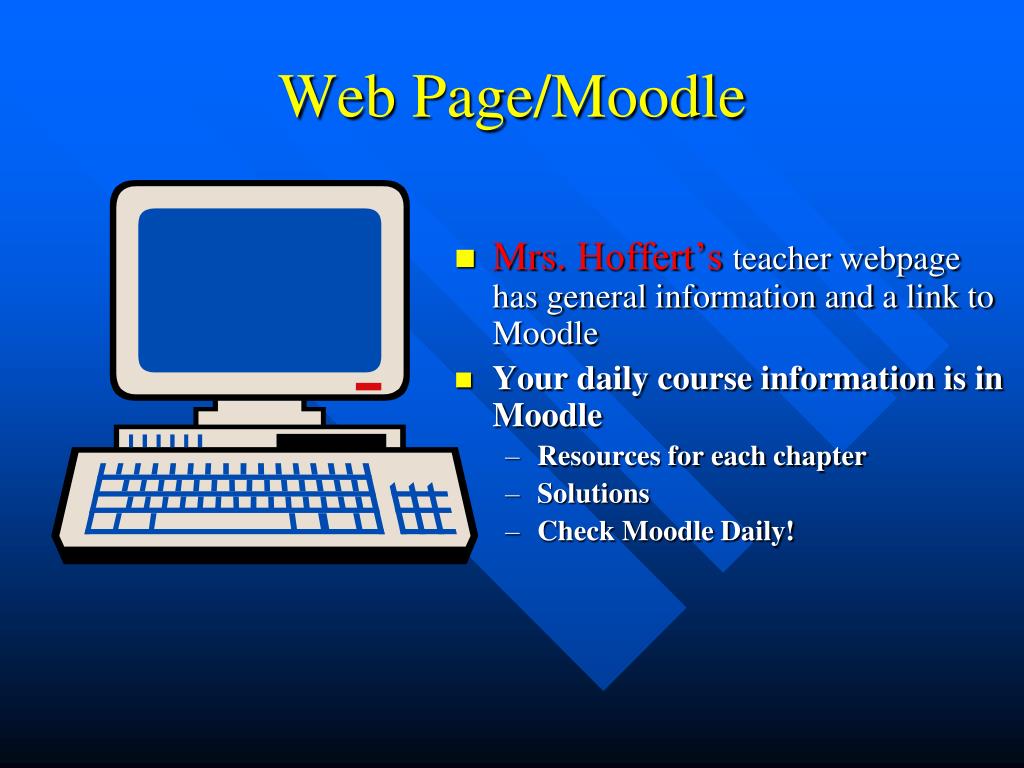 Web Page/Moodle

Mrs. Hoffert’s teacher webpage has general information and a link to Moodle

Your daily course information is in Moodle

– Resources for each chapter
– Solutions
– Check Moodle Daily!